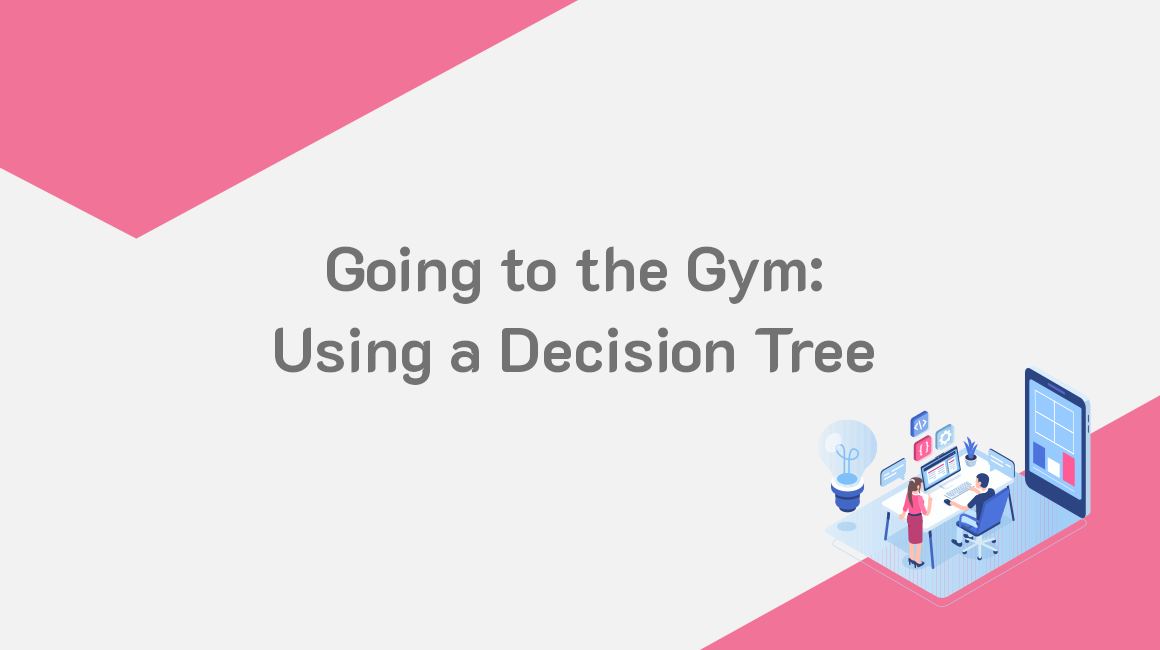 Going to the Gym:
Using a Decision Tree